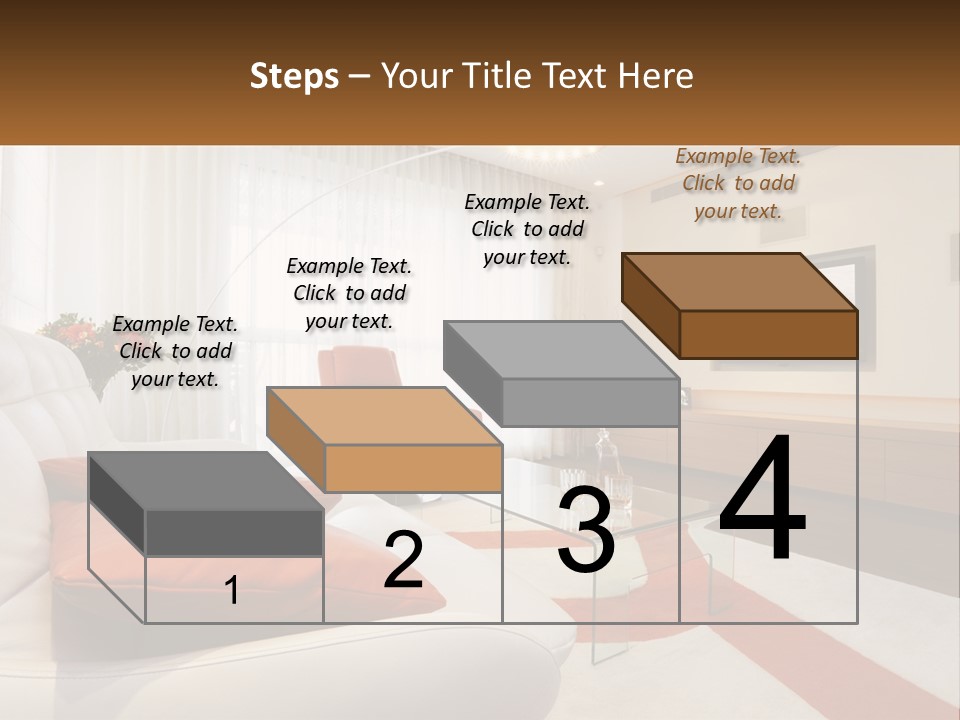 Steps – Your Title Text Here

Example Text. Click to add your text.

Example Text. Click to add your text.

Example Text. Click to add your text.

Example Text. Click to add your text.

1

2

3

4